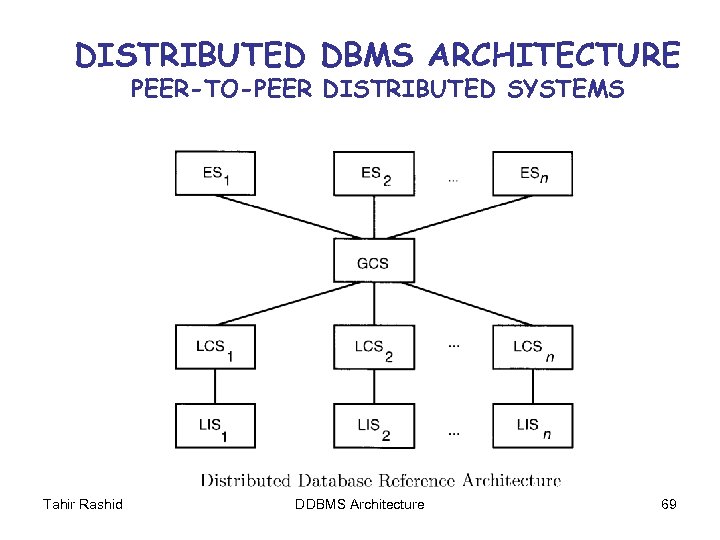 DISTRIBUTED DBMS ARCHITECTURE
PEER-TO-PEER DISTRIBUTED SYSTEMS

$ES_1$
$ES_2$
...
$ES_n$

GCS

$LCS_1$
$LCS_2$
...
$LCS_n$

$LIS_1$
$LIS_2$
...
$LIS_n$

Distributed Database Reference Architecture

Tahir Rashid
DDBMS Architecture
69